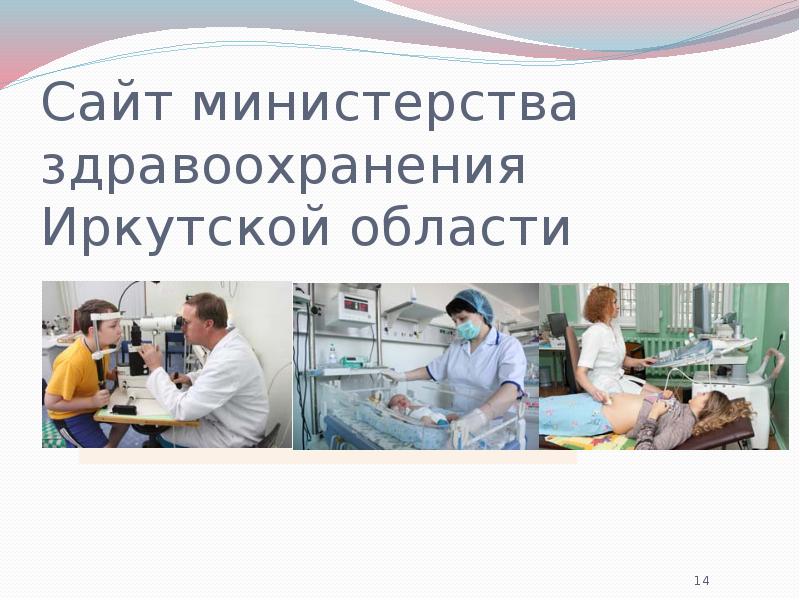 Сайт министерства здравоохранения Иркутской области

14